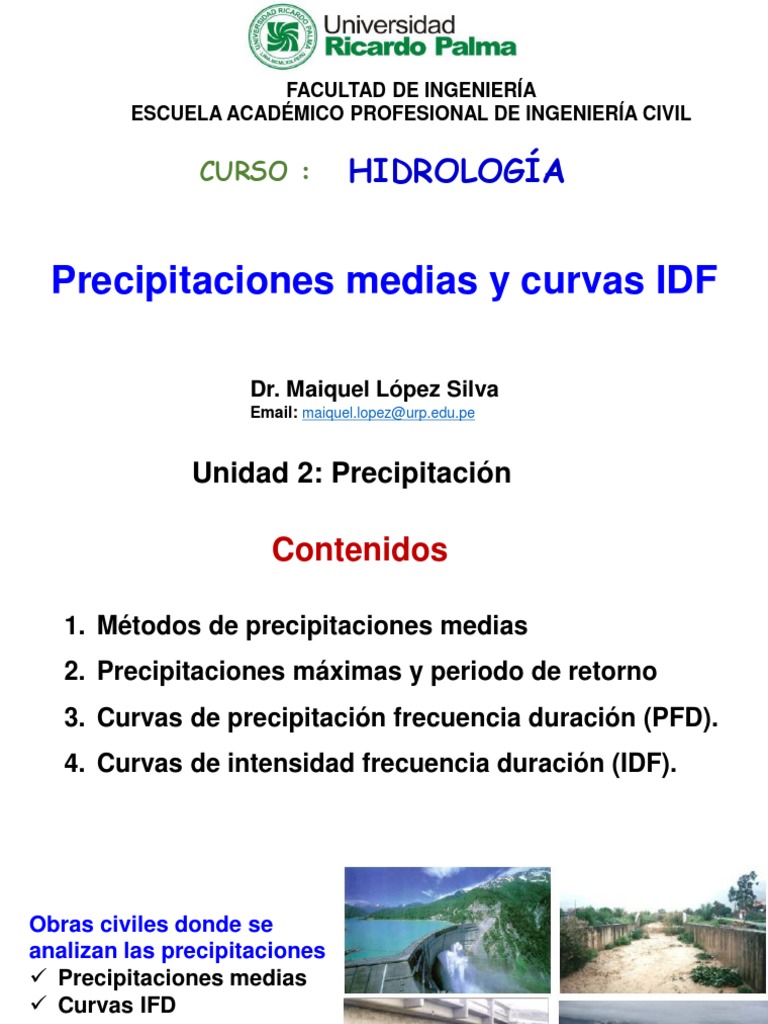 UNIVERSIDAD RICARDO PALMA

Universidad
Ricardo Palma

FACULTAD DE INGENIERÍA
ESCUELA ACADÉMICO PROFESIONAL DE INGENIERÍA CIVIL

CURSO : HIDROLOGÍA

Precipitaciones medias y curvas IDF

Dr. Maiquel López Silva
Email: maiquel.lopez@urp.edu.pe

Unidad 2: Precipitación

Contenidos

1. Métodos de precipitaciones medias
2. Precipitaciones máximas y periodo de retorno
3. Curvas de precipitación frecuencia duración (PFD).
4. Curvas de intensidad frecuencia duración (IDF).

Obras civiles donde se analizan las precipitaciones
✓ Precipitaciones medias
✓ Curvas IFD